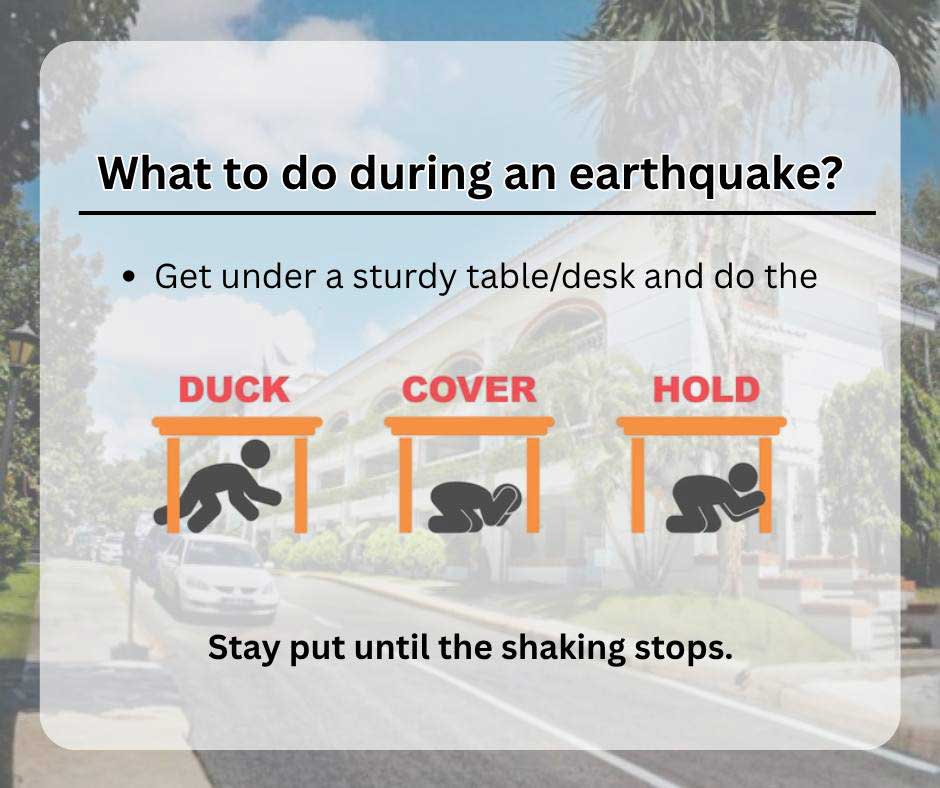 What to do during an earthquake?

• Get under a sturdy table/desk and do the

DUCK COVER HOLD

Stay put until the shaking stops.